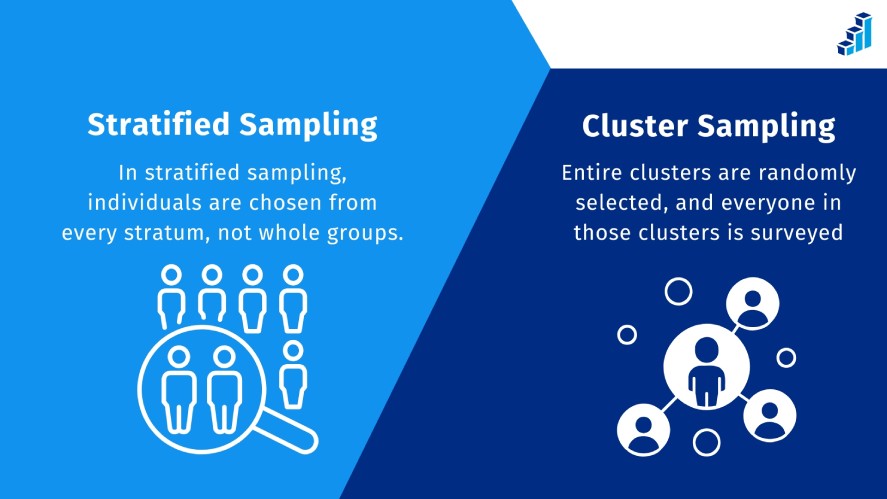 Stratified Sampling

In stratified sampling, individuals are chosen from every stratum, not whole groups.

Cluster Sampling

Entire clusters are randomly selected, and everyone in those clusters is surveyed